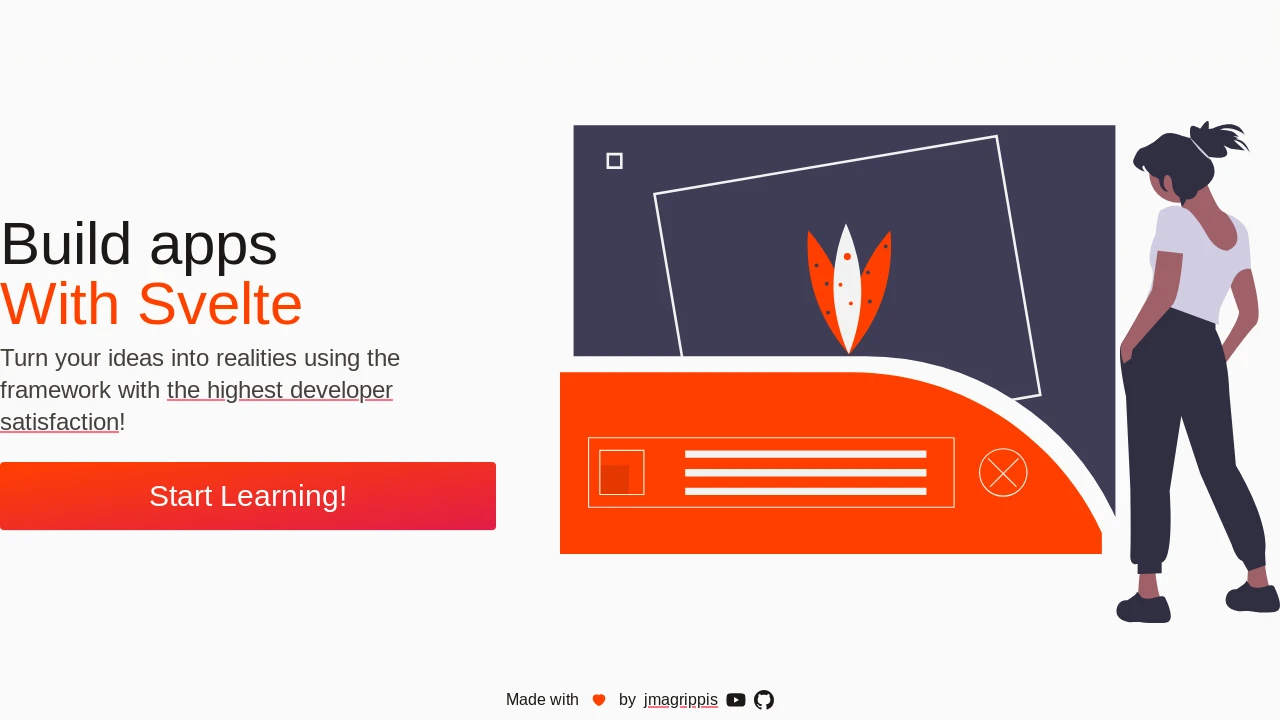 Build apps
With Svelte

Turn your ideas into realities using the framework with the highest developer satisfaction!

Start Learning!

Made with by jmagrippis